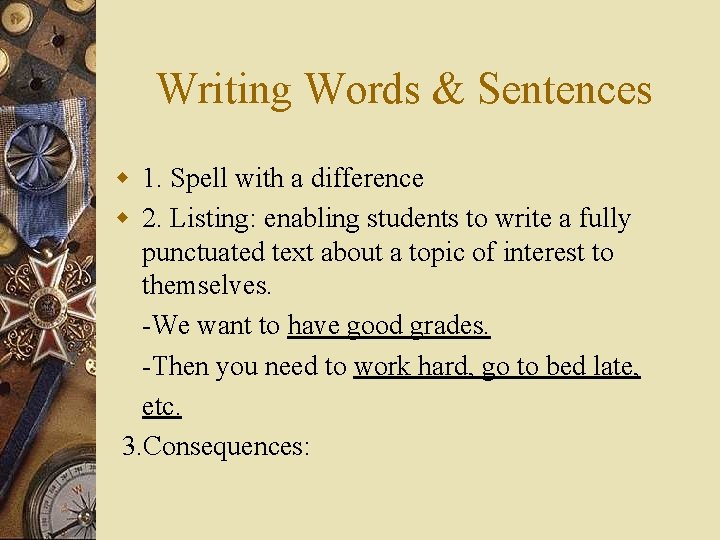 Writing Words & Sentences

1. Spell with a difference

2. Listing: enabling students to write a fully punctuated text about a topic of interest to themselves.

-We want to have good grades.

-Then you need to work hard, go to bed late, etc.

3.Consequences: